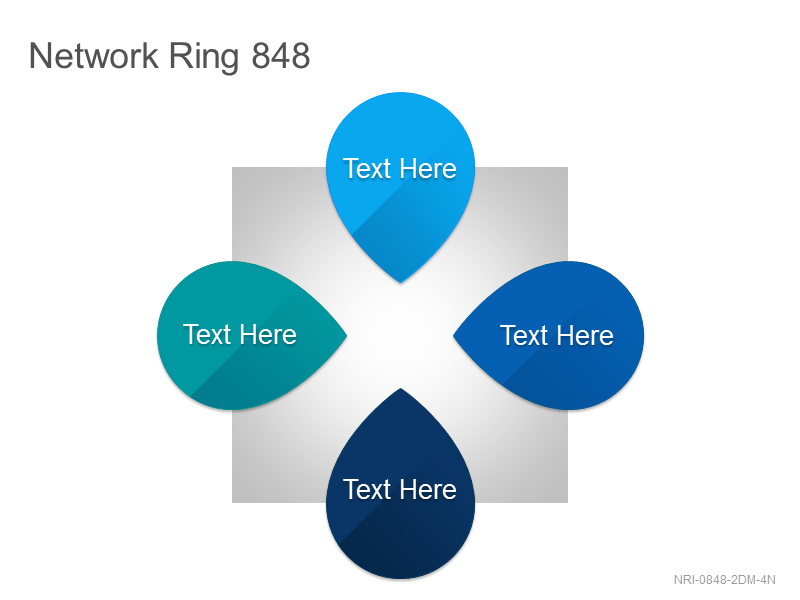 Network Ring 848

Text Here

Text Here

Text Here

Text Here

NRI-0848-2DM-4N